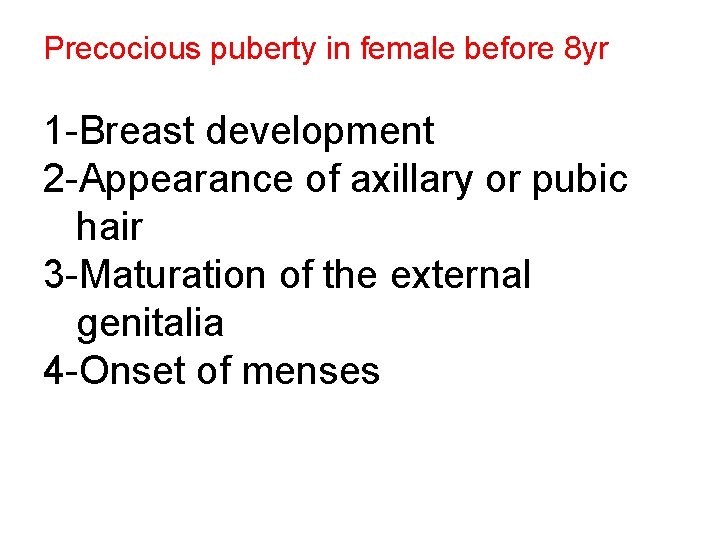 Precocious puberty in female before 8yr

1-Breast development
2-Appearance of axillary or pubic hair
3-Maturation of the external genitalia
4-Onset of menses